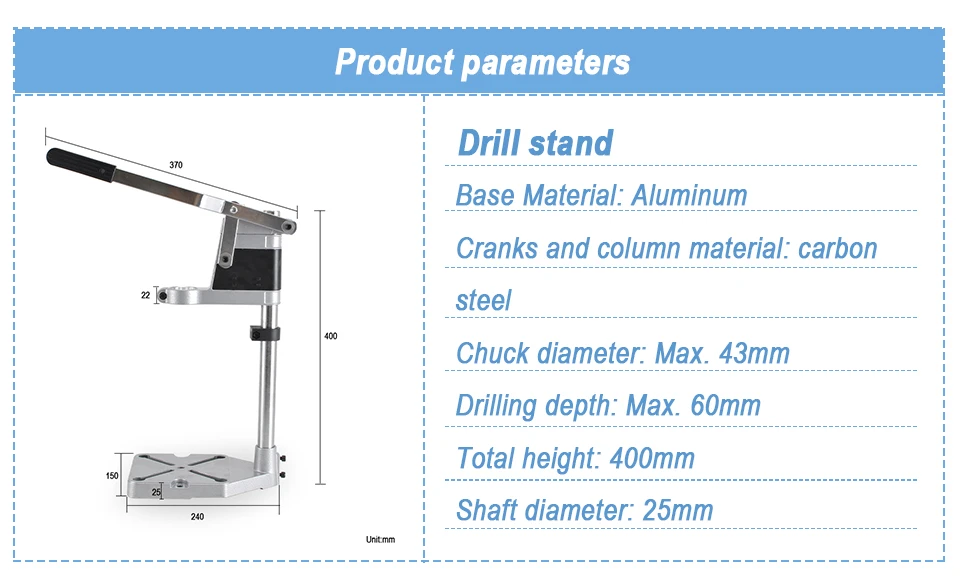 Product parameters

370

22

400

150

25

240

Unit:mm

Drill stand

Base Material: Aluminum

Cranks and column material: carbon steel

Chuck diameter: Max. 43mm

Drilling depth: Max. 60mm

Total height: 400mm

Shaft diameter: 25mm